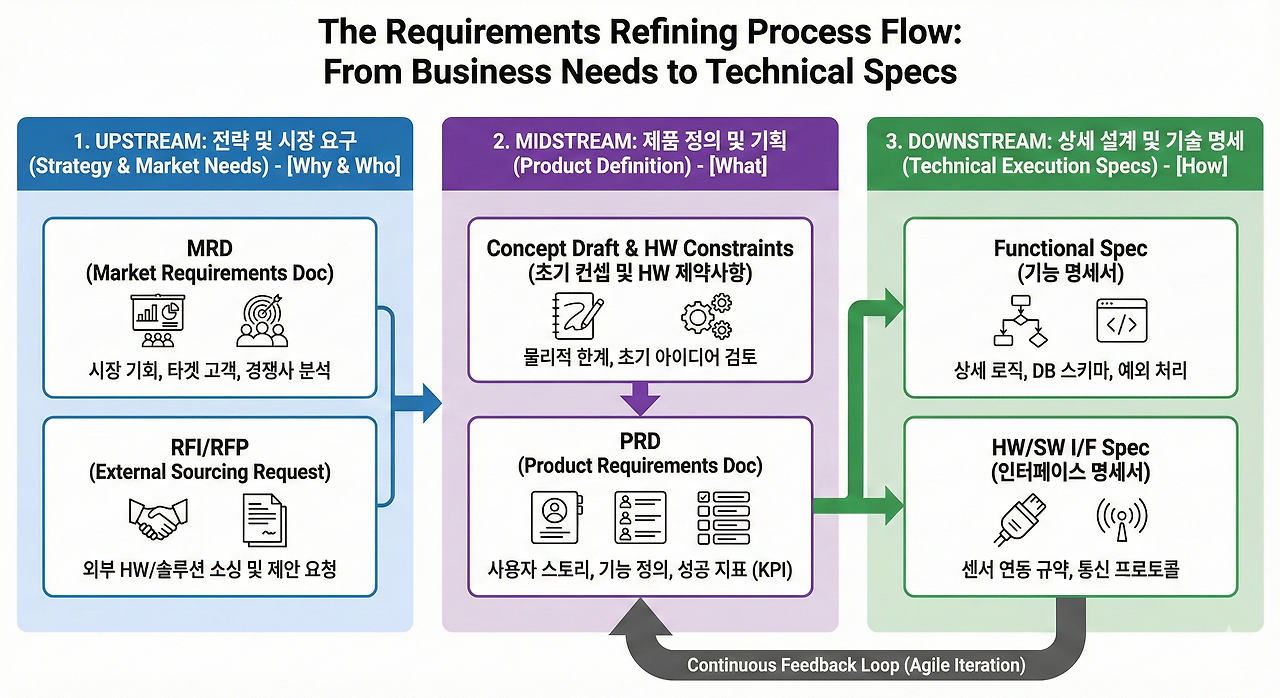 The Requirements Refining Process Flow: From Business Needs to Technical Specs

1. UPSTREAM: 전략 및 시장 요구
(Strategy & Market Needs) - [Why & Who]

MRD
(Market Requirements Doc)
시장 기회, 타겟 고객, 경쟁사 분석

RFI/RFP
(External Sourcing Request)
외부 HW/솔루션 소싱 및 제안 요청

2. MIDSTREAM: 제품 정의 및 기획
(Product Definition) - [What]

Concept Draft & HW Constraints
(초기 컨셉 및 HW 제약사항)
물리적 한계, 초기 아이디어 검토

PRD
(Product Requirements Doc)
사용자 스토리, 기능 정의, 성공 지표 (KPI)

3. DOWNSTREAM: 상세 설계 및 기술 명세
(Technical Execution Specs) - [How]

Functional Spec
(기능 명세서)
상세 로직, DB 스키마, 예외 처리

HW/SW I/F Spec
(인터페이스 명세서)
센서 연동 규약, 통신 프로토콜

Continuous Feedback Loop (Agile Iteration)